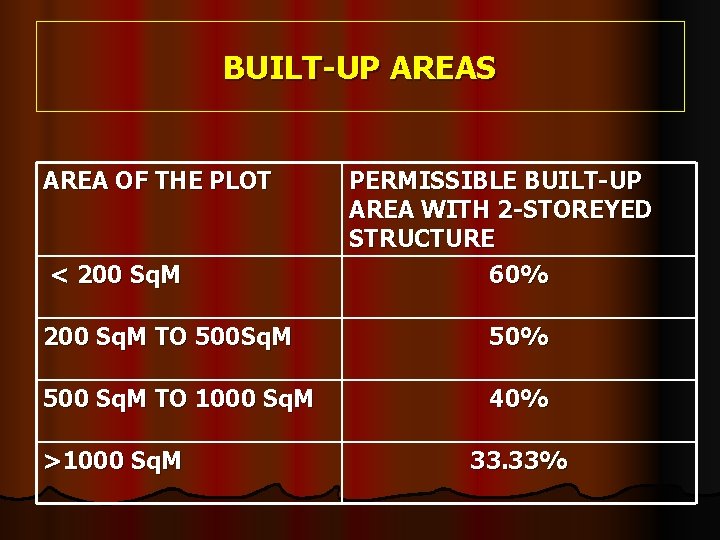 BUILT-UP AREAS

| AREA OF THE PLOT | PERMISSIBLE BUILT-UP AREA WITH 2-STOREYED STRUCTURE |
|---|---|
| < 200 SqM | 60% |
| 200 SqM TO 500SqM | 50% |
| 500 SqM TO 1000 SqM | 40% |
| >1000 SqM | 33.33% |